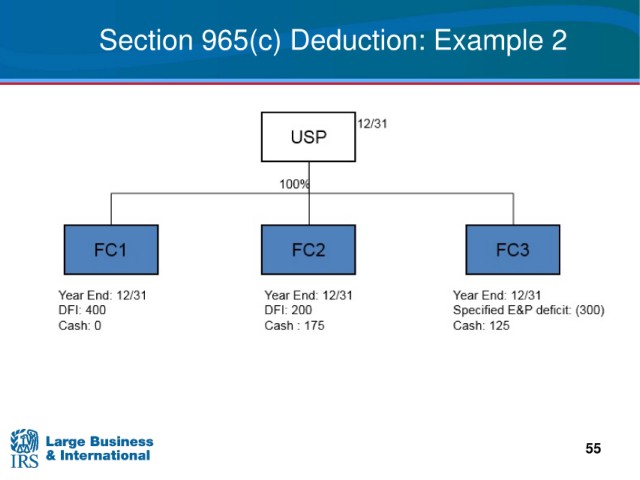 Section 965(c) Deduction: Example 2

USP

12/31

100%

FC1

FC2

FC3

Year End: 12/31
DFI: 400
Cash: 0

Year End: 12/31
DFI: 200
Cash : 175

Year End: 12/31
Specified E&P deficit: (300)
Cash: 125

IRS Large Business & International

55